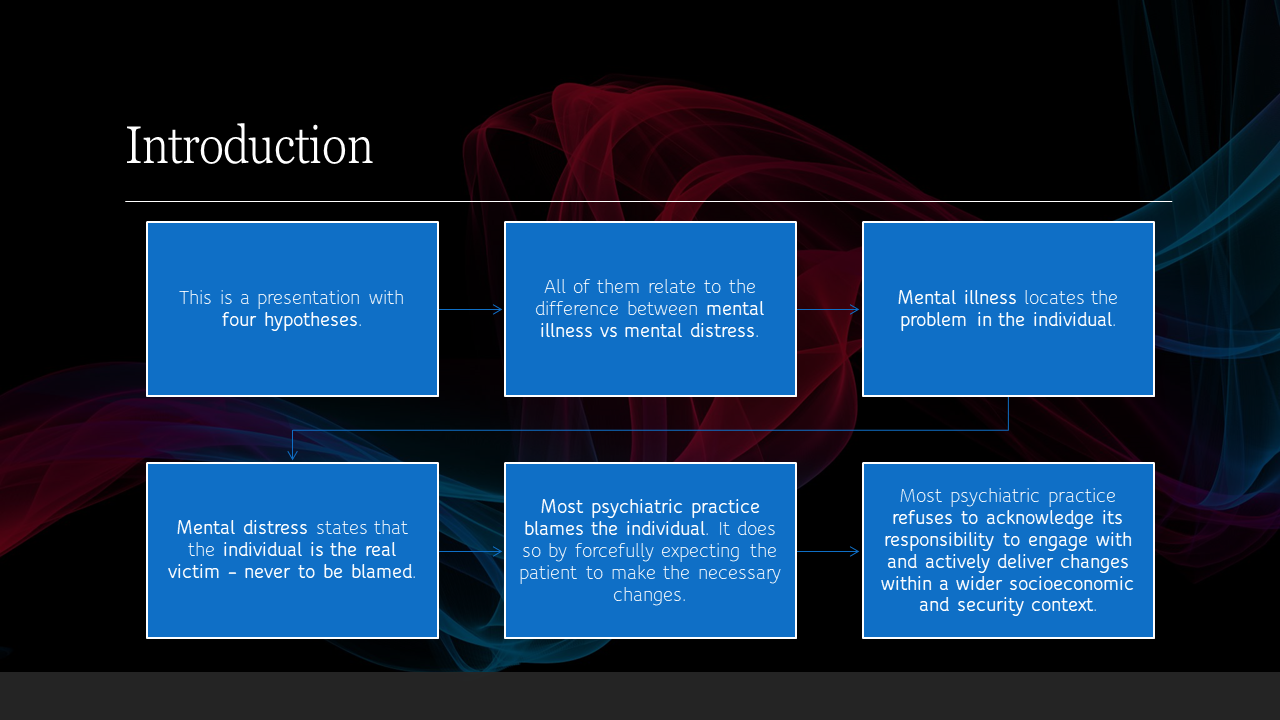 Introduction

This is a presentation with four hypotheses.

All of them relate to the difference between mental illness vs mental distress.

Mental illness locates the problem in the individual.

Mental distress states that the individual is the real victim – never to be blamed.

Most psychiatric practice blames the individual. It does so by forcefully expecting the patient to make the necessary changes.

Most psychiatric practice refuses to acknowledge its responsibility to engage with and actively deliver changes within a wider socioeconomic and security context.